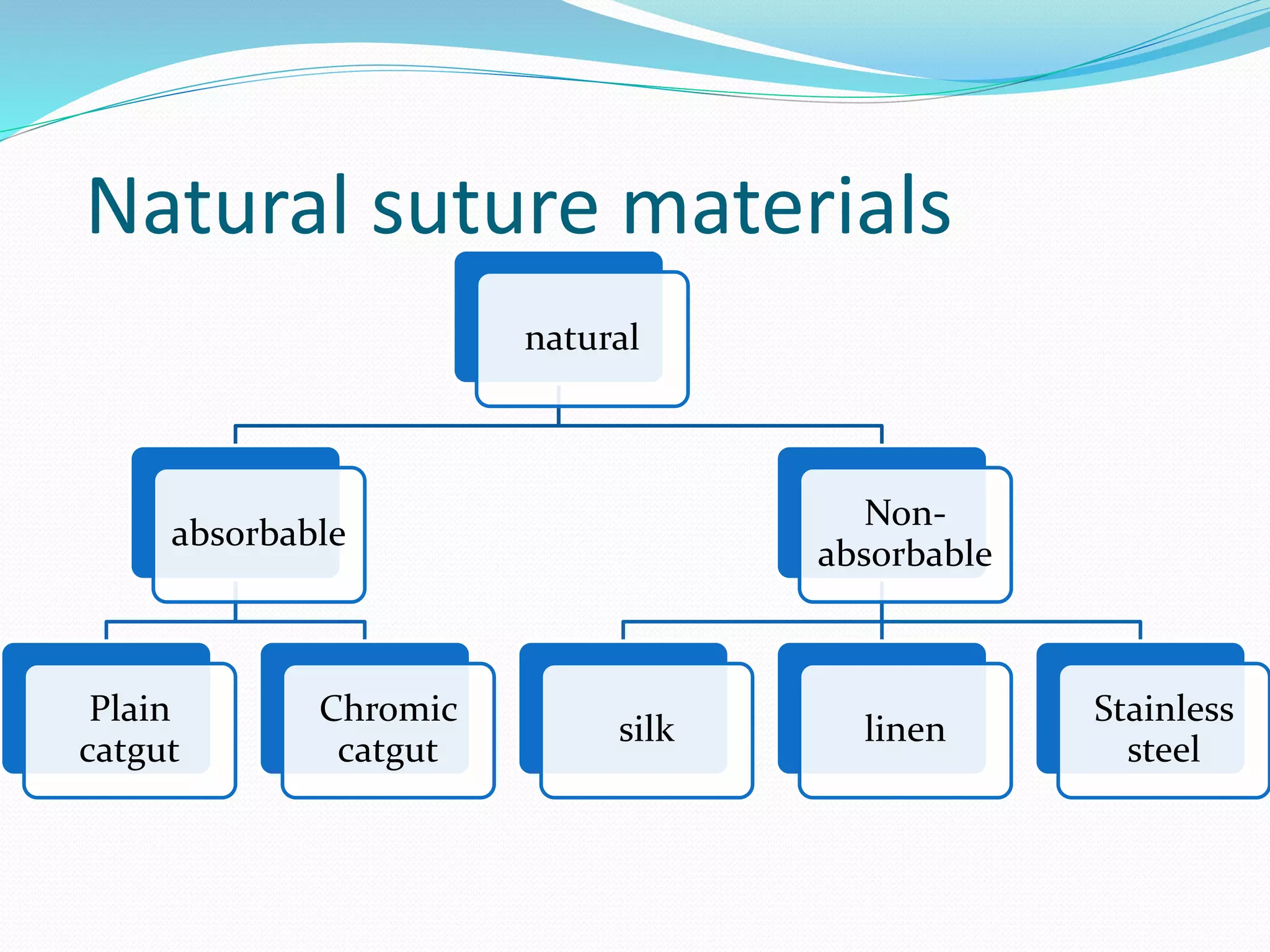 Natural suture materials

natural

absorbable

Non-absorbable

Plain catgut

Chromic catgut

silk

linen

Stainless steel